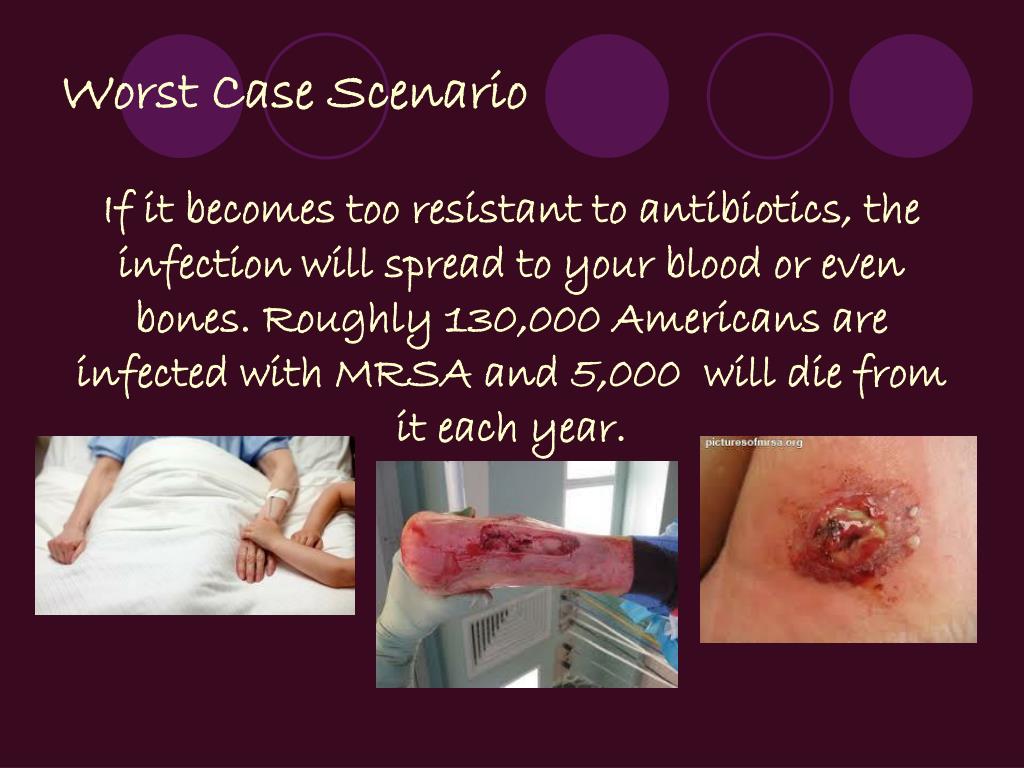 Worst Case Scenario

If it becomes too resistant to antibiotics, the infection will spread to your blood or even bones. Roughly 130,000 Americans are infected with MRSA and 5,000 will die from it each year.

picturesofmrsa.org